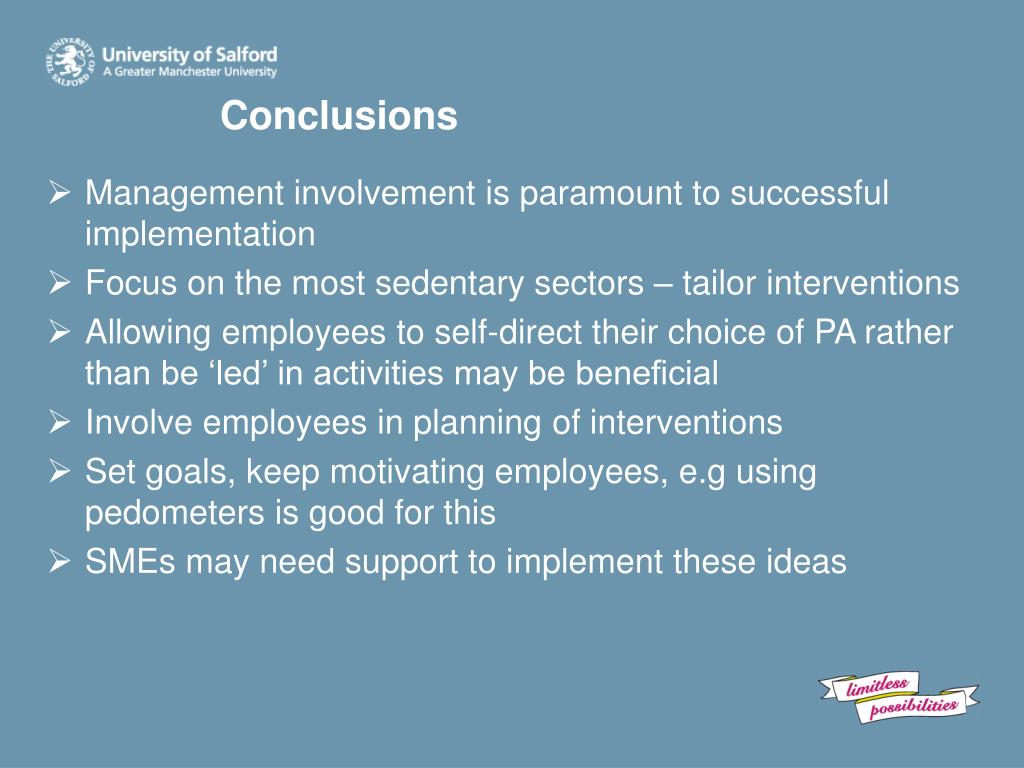 THE UNIVERSITY OF SALFORD
University of Salford
A Greater Manchester University

Conclusions

➢ Management involvement is paramount to successful implementation
➢ Focus on the most sedentary sectors – tailor interventions
➢ Allowing employees to self-direct their choice of PA rather than be ‘led’ in activities may be beneficial
➢ Involve employees in planning of interventions
➢ Set goals, keep motivating employees, e.g using pedometers is good for this
➢ SMEs may need support to implement these ideas

limitless possibilities